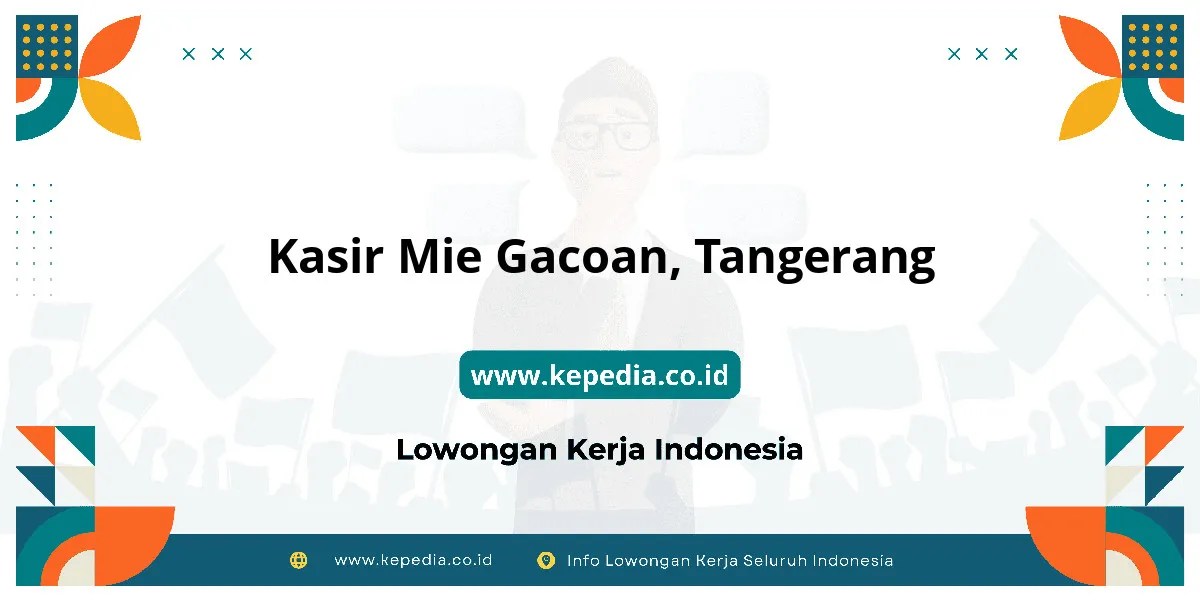 Kasir Mie Gacoan, Tangerang

www.kepedia.co.id

Lowongan Kerja Indonesia

www.kepedia.co.id Info Lowongan Kerja Seluruh Indonesia